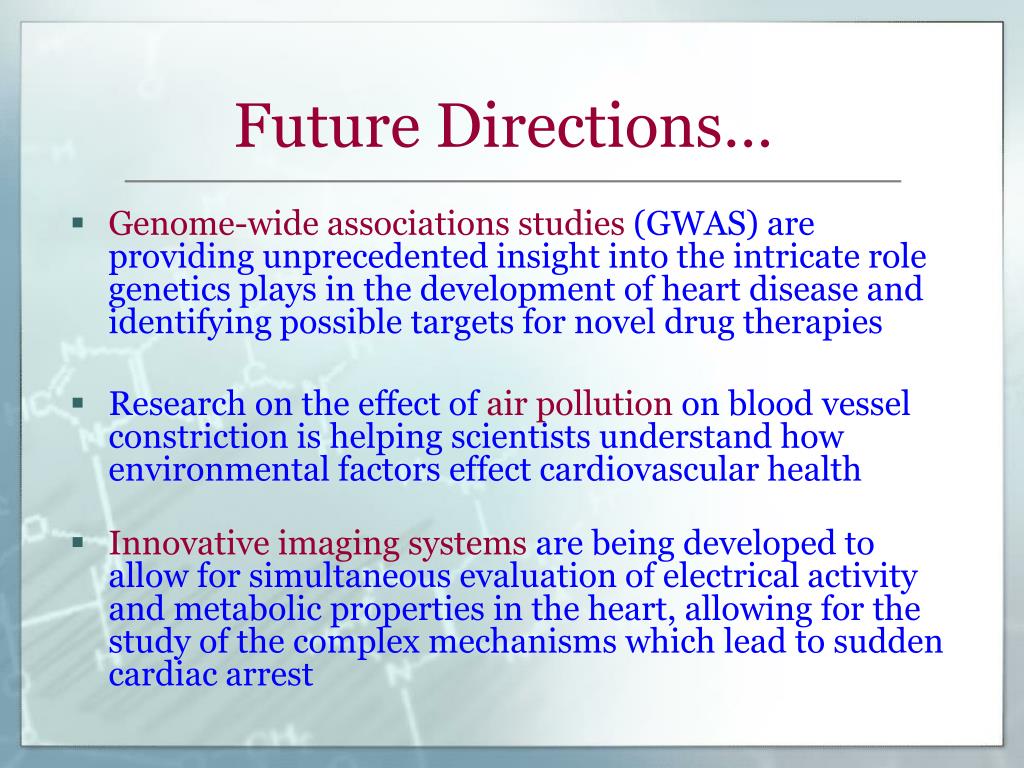 Future Directions…

▪ Genome-wide associations studies (GWAS) are providing unprecedented insight into the intricate role genetics plays in the development of heart disease and identifying possible targets for novel drug therapies

▪ Research on the effect of air pollution on blood vessel constriction is helping scientists understand how environmental factors effect cardiovascular health

▪ Innovative imaging systems are being developed to allow for simultaneous evaluation of electrical activity and metabolic properties in the heart, allowing for the study of the complex mechanisms which lead to sudden cardiac arrest